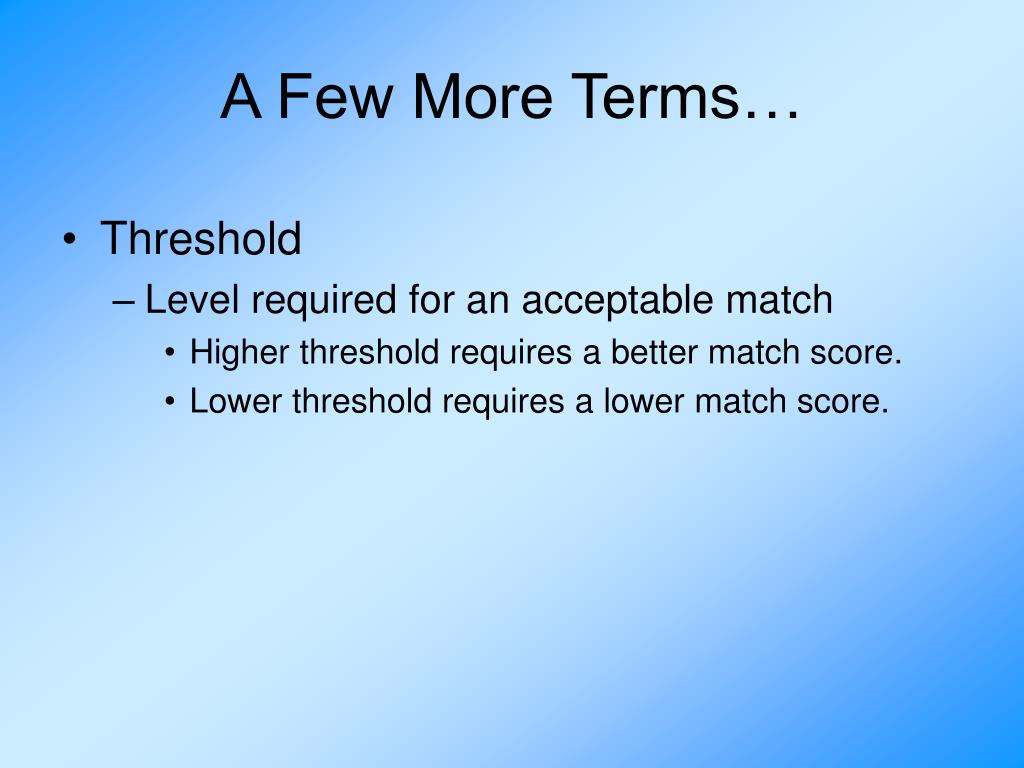 A Few More Terms…

• Threshold
– Level required for an acceptable match
• Higher threshold requires a better match score.
• Lower threshold requires a lower match score.